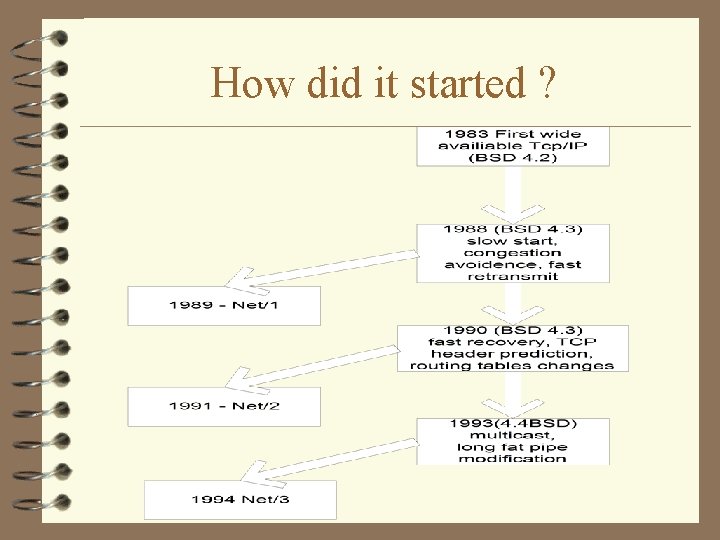 How did it started ?

1983 First wide availiable Tcp/IP (BSD 4.2)

1988 (BSD 4.3) slow start, congestion avoidence, fast retransmit

1989 - Net/1

1990 (BSD 4.3) fast recovery, TCP header prediction, routing tables changes

1991 - Net/2

1993(4.4BSD) multicast, long fat pipe modification

1994 Net/3